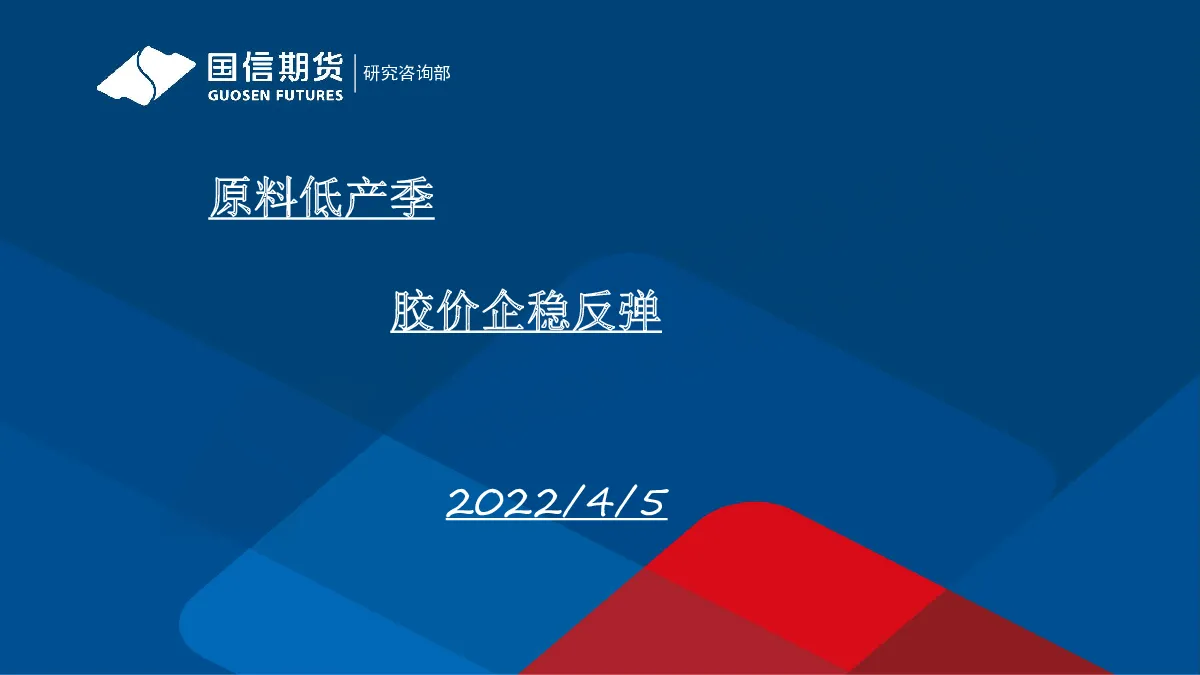 国信期货
GUOSEN FUTURES
研究咨询部

原料低产季

胶价企稳反弹

2022/4/5